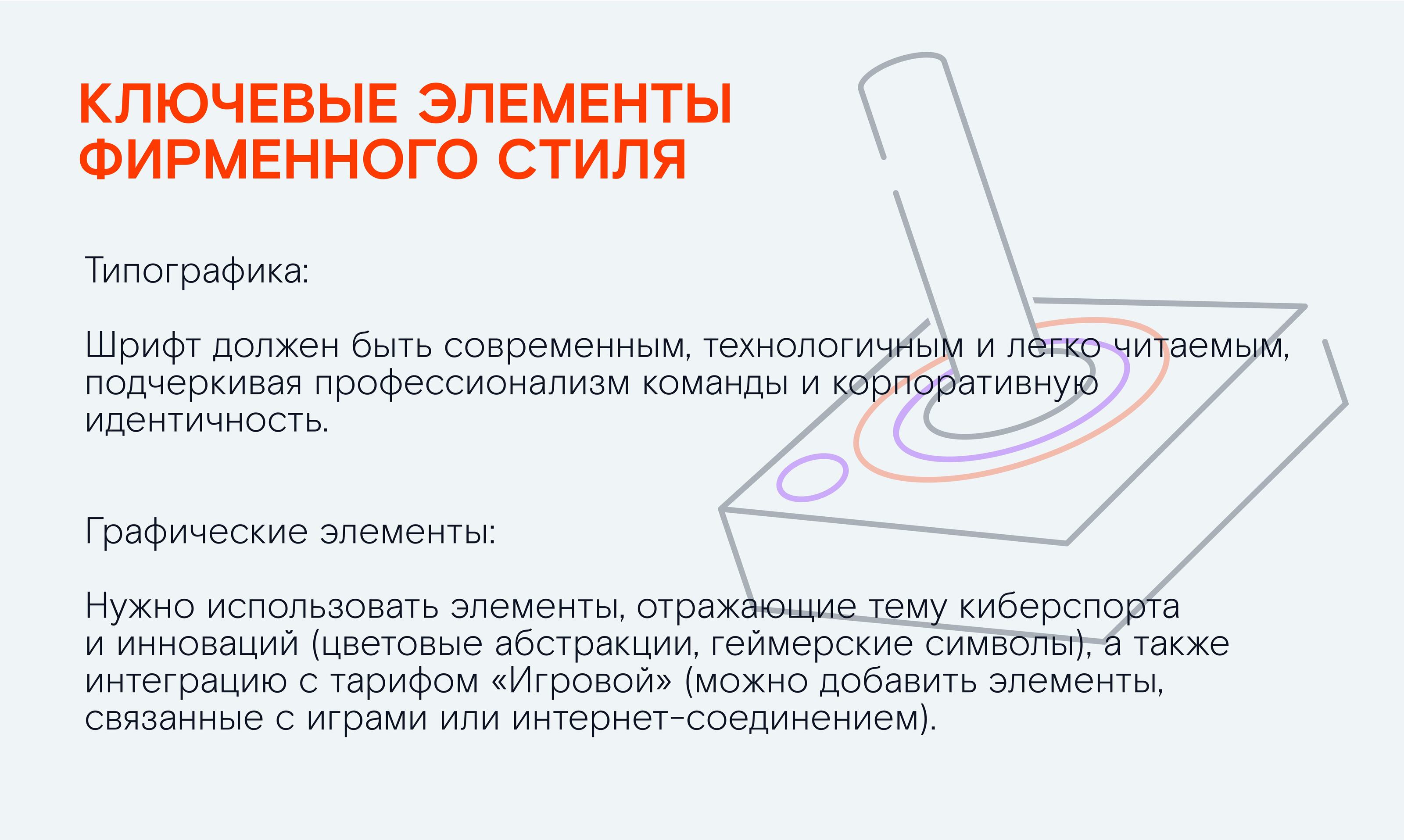 КЛЮЧЕВЫЕ ЭЛЕМЕНТЫ ФИРМЕННОГО СТИЛЯ

Типографика:

Шрифт должен быть современным, технологичным и легко читаемым, подчеркивая профессионализм команды и корпоративную идентичность.

Графические элементы:

Нужно использовать элементы, отражающие тему киберспорта и инноваций (цветовые абстракции, геймерские символы), а также интеграцию с тарифом «Игровой» (можно добавить элементы, связанные с играми или интернет-соединением).